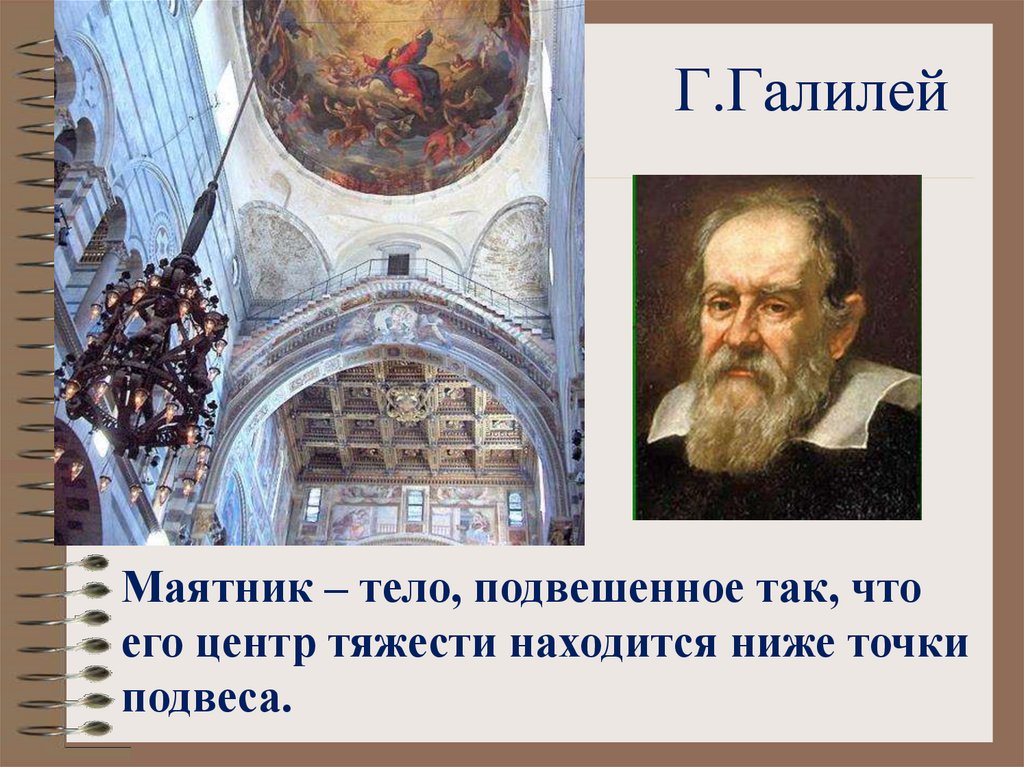 Г.Галилей

Маятник – тело, подвешенное так, что его центр тяжести находится ниже точки подвеса.